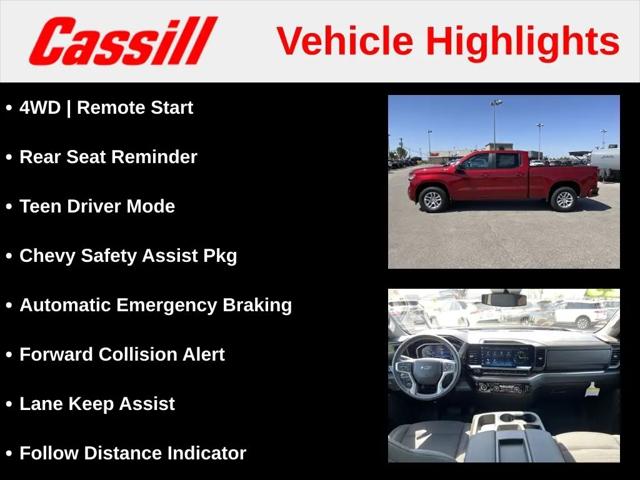 Cassill

Vehicle Highlights

• 4WD | Remote Start

• Rear Seat Reminder

• Teen Driver Mode

• Chevy Safety Assist Pkg

• Automatic Emergency Braking

• Forward Collision Alert

• Lane Keep Assist

• Follow Distance Indicator